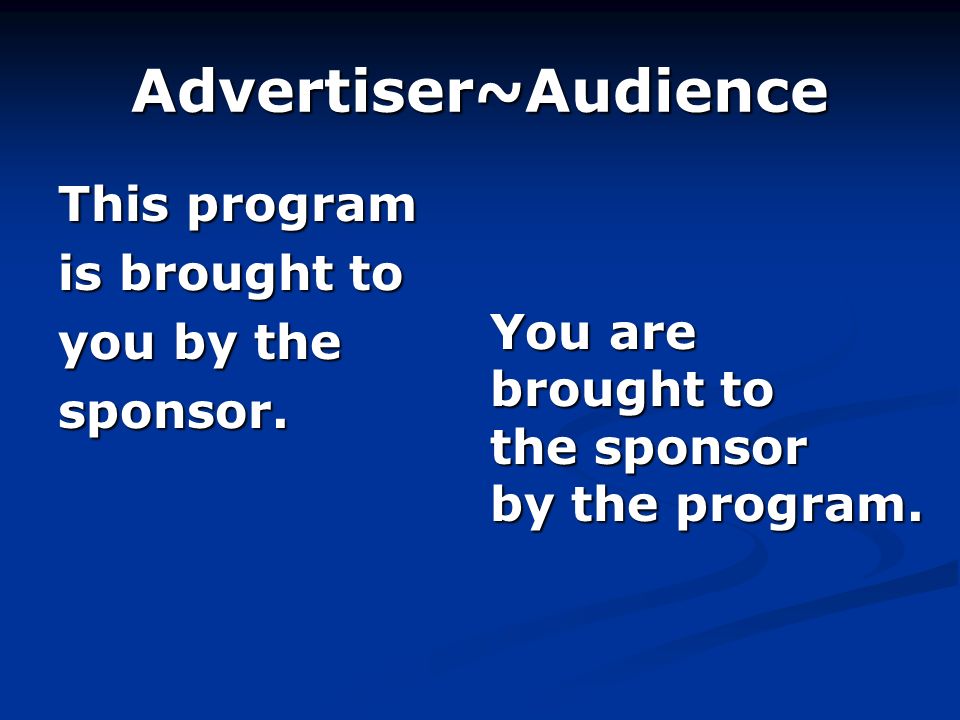 Advertiser~Audience

This program is brought to you by the sponsor.

You are brought to the sponsor by the program.